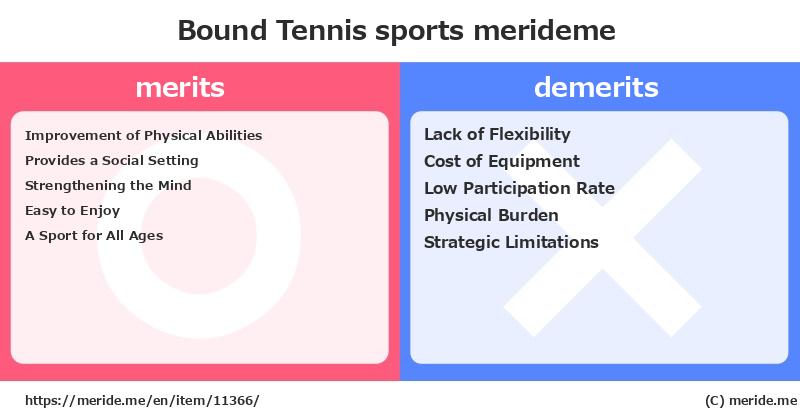 Bound Tennis sports merideme

merits

Improvement of Physical Abilities
Provides a Social Setting
Strengthening the Mind
Easy to Enjoy
A Sport for All Ages

demerits

Lack of Flexibility
Cost of Equipment
Low Participation Rate
Physical Burden
Strategic Limitations

https://meride.me/en/item/11366/

(C) meride.me